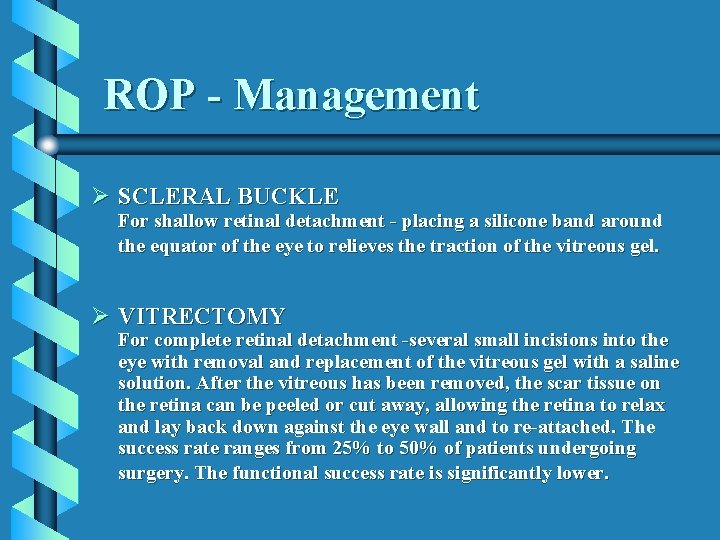 ROP - Management

➢ SCLERAL BUCKLE
For shallow retinal detachment - placing a silicone band around the equator of the eye to relieves the traction of the vitreous gel.

➢ VITRECTOMY
For complete retinal detachment -several small incisions into the eye with removal and replacement of the vitreous gel with a saline solution. After the vitreous has been removed, the scar tissue on the retina can be peeled or cut away, allowing the retina to relax and lay back down against the eye wall and to re-attached. The success rate ranges from 25% to 50% of patients undergoing surgery. The functional success rate is significantly lower.